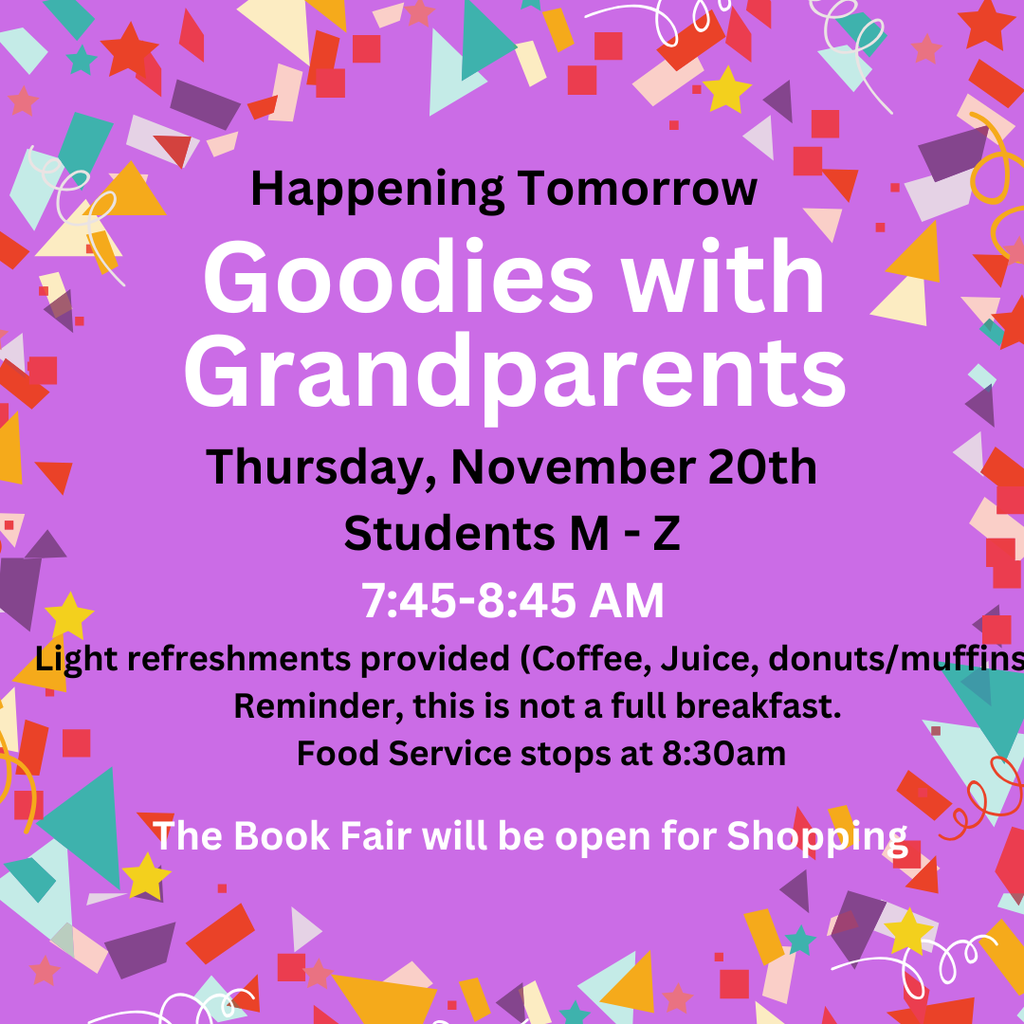 Happening Tomorrow

Goodies with Grandparents

Thursday, November 20th

Students M - Z

7:45-8:45 AM

Light refreshments provided (Coffee, Juice, donuts/muffins

Reminder, this is not a full breakfast.

Food Service stops at 8:30am

The Book Fair will be open for Shopping